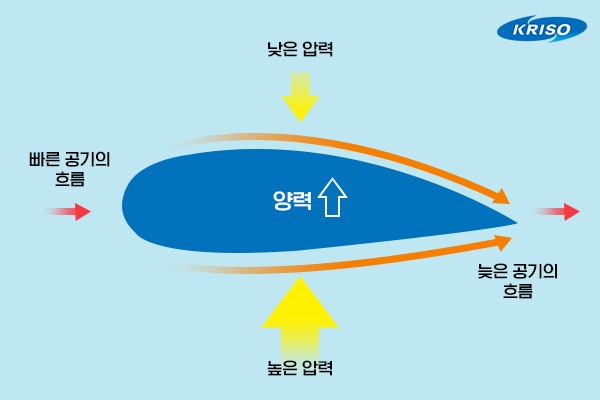 KRISO

낮은 압력

빠른 공기의 흐름

양력

늦은 공기의 흐름

높은 압력